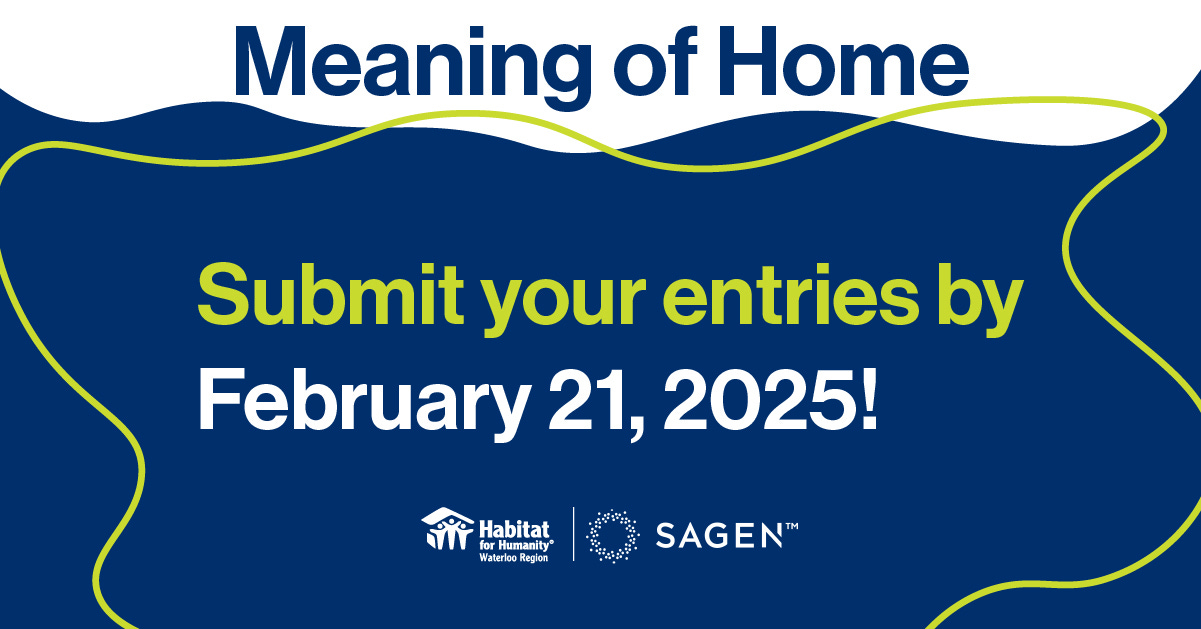 Meaning of Home

Submit your entries by February 21, 2025!

Habitat for Humanity® Waterloo Region

SAGEN™